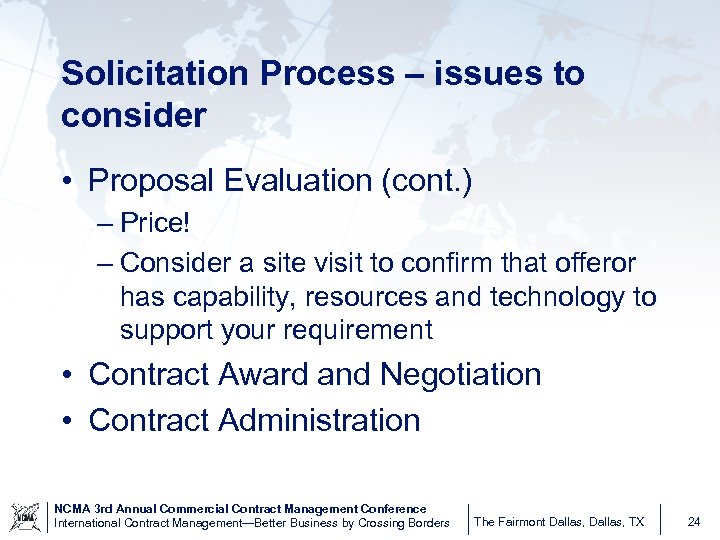 Solicitation Process – issues to consider

• Proposal Evaluation (cont.)
– Price!
– Consider a site visit to confirm that offeror has capability, resources and technology to support your requirement
• Contract Award and Negotiation
• Contract Administration

NCMA

NCMA 3rd Annual Commercial Contract Management Conference
International Contract Management—Better Business by Crossing Borders

The Fairmont Dallas, Dallas, TX

24